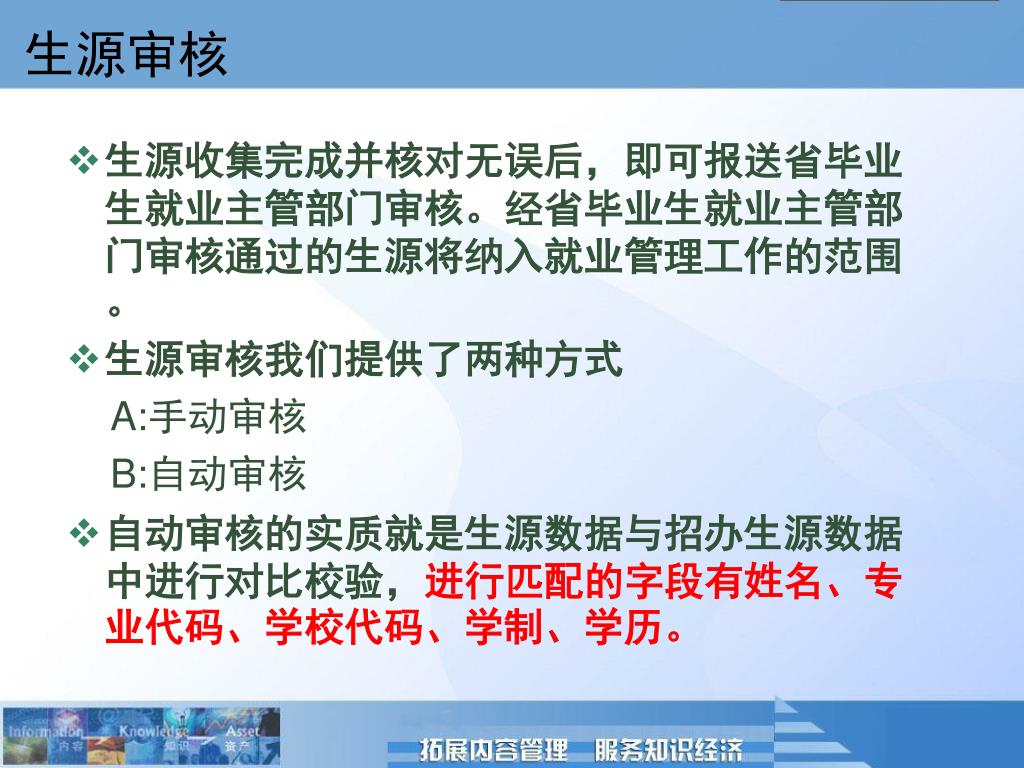 生源审核

❖生源收集完成并核对无误后，即可报送省毕业生就业主管部门审核。经省毕业生就业主管部门审核通过的生源将纳入就业管理工作的范围。

❖生源审核我们提供了两种方式

A:手动审核

B:自动审核

❖自动审核的实质就是生源数据与招办生源数据中进行对比校验，进行匹配的字段有姓名、专业代码、学校代码、学制、学历。

Information 内容 Knowledge 知识 Asset 资产

拓展内容管理 服务知识经济